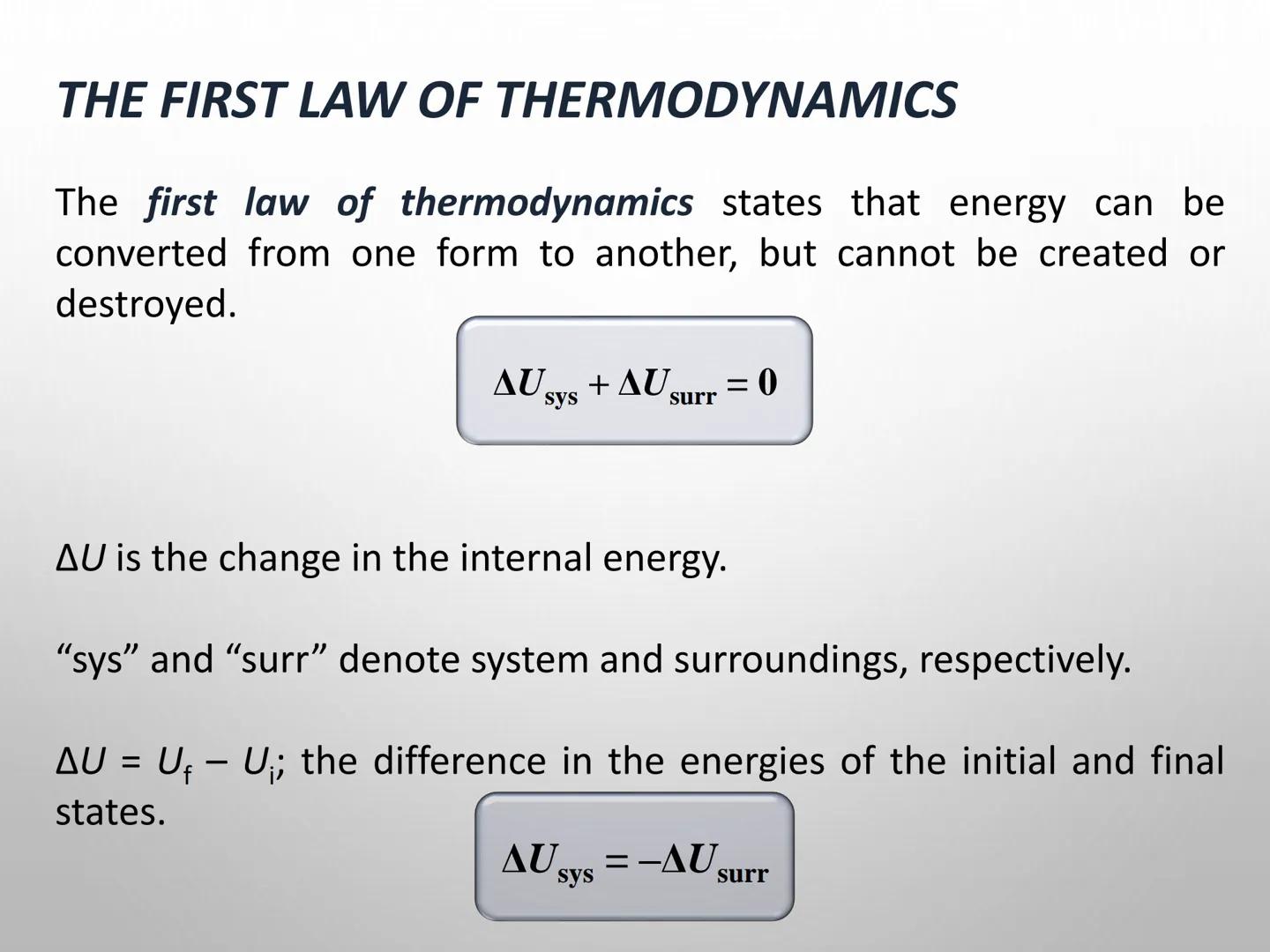 THE FIRST LAW OF THERMODYNAMICS

The first law of thermodynamics states that energy can be converted from one form to another, but cannot be created or destroyed.

$\Delta U_{sys} + \Delta U_{surr} = 0$

$\Delta U$ is the change in the internal energy.

“sys” and “surr” denote system and surroundings, respectively.

$\Delta U = U_f - U_i$; the difference in the energies of the initial and final states.

$\Delta U_{sys} = -\Delta U_{surr}$